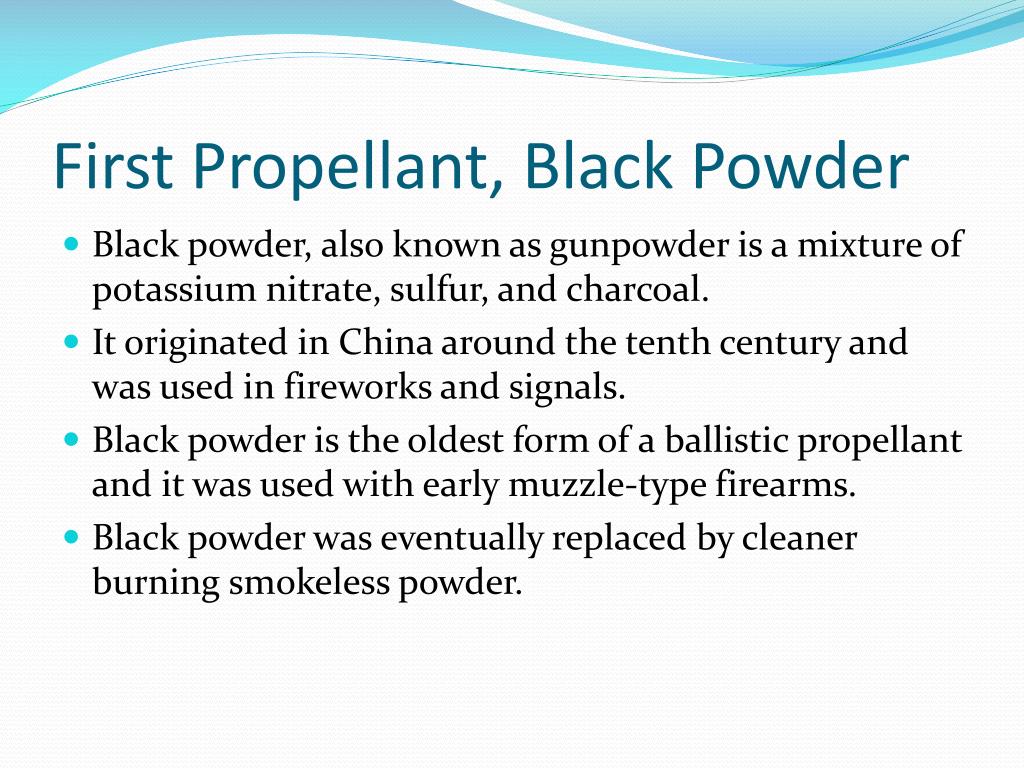 First Propellant, Black Powder

- Black powder, also known as gunpowder is a mixture of potassium nitrate, sulfur, and charcoal.
- It originated in China around the tenth century and was used in fireworks and signals.
- Black powder is the oldest form of a ballistic propellant and it was used with early muzzle-type firearms.
- Black powder was eventually replaced by cleaner burning smokeless powder.